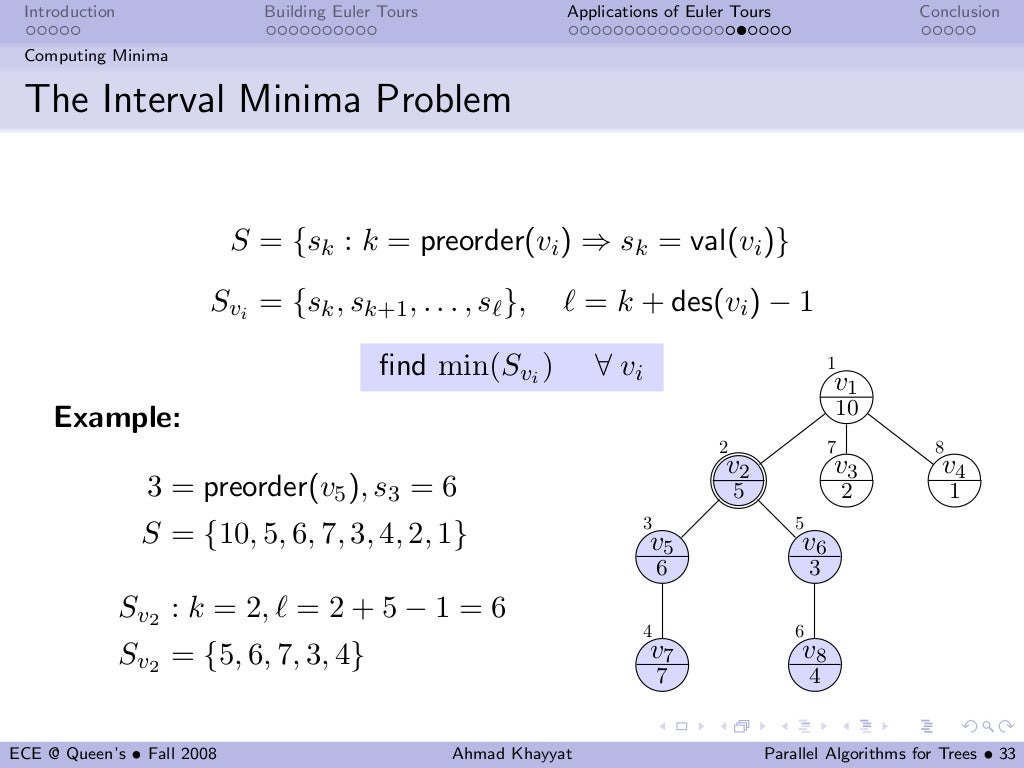 Introduction Building Euler Tours Applications of Euler Tours Conclusion

Computing Minima

The Interval Minima Problem

$S = \{s_k : k = \text{preorder}(v_i) \Rightarrow s_k = \text{val}(v_i)\}$

$S_{v_i} = \{s_k, s_{k+1}, \ldots, s_\ell\}, \quad \ell = k + \text{des}(v_i) - 1$

find $\min(S_{v_i}) \quad \forall\, v_i$

Example:

$3 = \text{preorder}(v_5), s_3 = 6$

$S = \{10, 5, 6, 7, 3, 4, 2, 1\}$

$S_{v_2} : k = 2, \ell = 2 + 5 - 1 = 6$

$S_{v_2} = \{5, 6, 7, 3, 4\}$

1
$v_1$
10
2
$v_2$
5
7
$v_3$
2
8
$v_4$
1
3
$v_5$
6
5
$v_6$
3
4
$v_7$
7
6
$v_8$
4

ECE @ Queen's • Fall 2008 Ahmad Khayyat Parallel Algorithms for Trees • 33